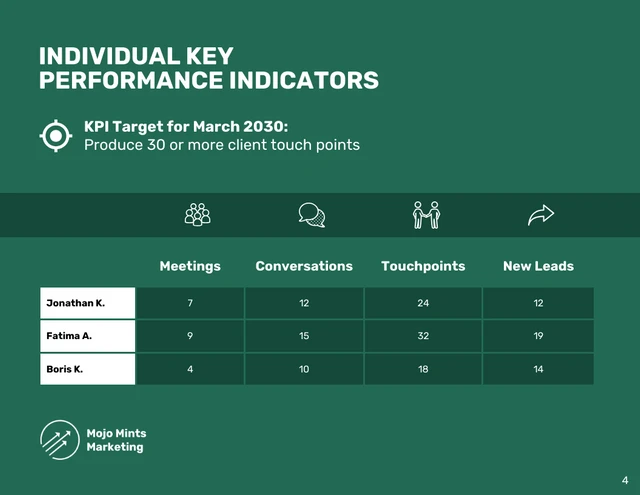 INDIVIDUAL KEY PERFORMANCE INDICATORS

KPI Target for March 2030:
Produce 30 or more client touch points

| | Meetings | Conversations | Touchpoints | New Leads |
|---|---|---|---|---|
| Jonathan K. | 7 | 12 | 24 | 12 |
| Fatima A. | 9 | 15 | 32 | 19 |
| Boris K. | 4 | 10 | 18 | 14 |

Mojo Mints
Marketing

4